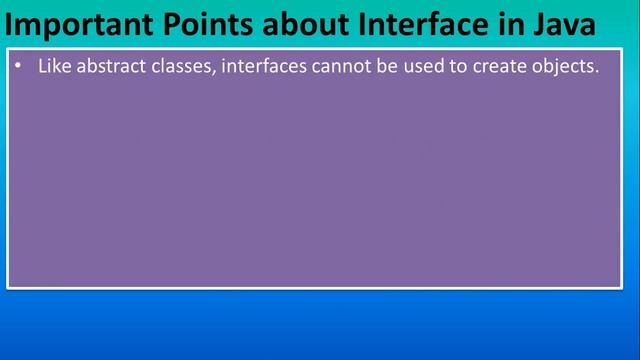 Important Points about Interface in Java

• Like abstract classes, interfaces cannot be used to create objects.